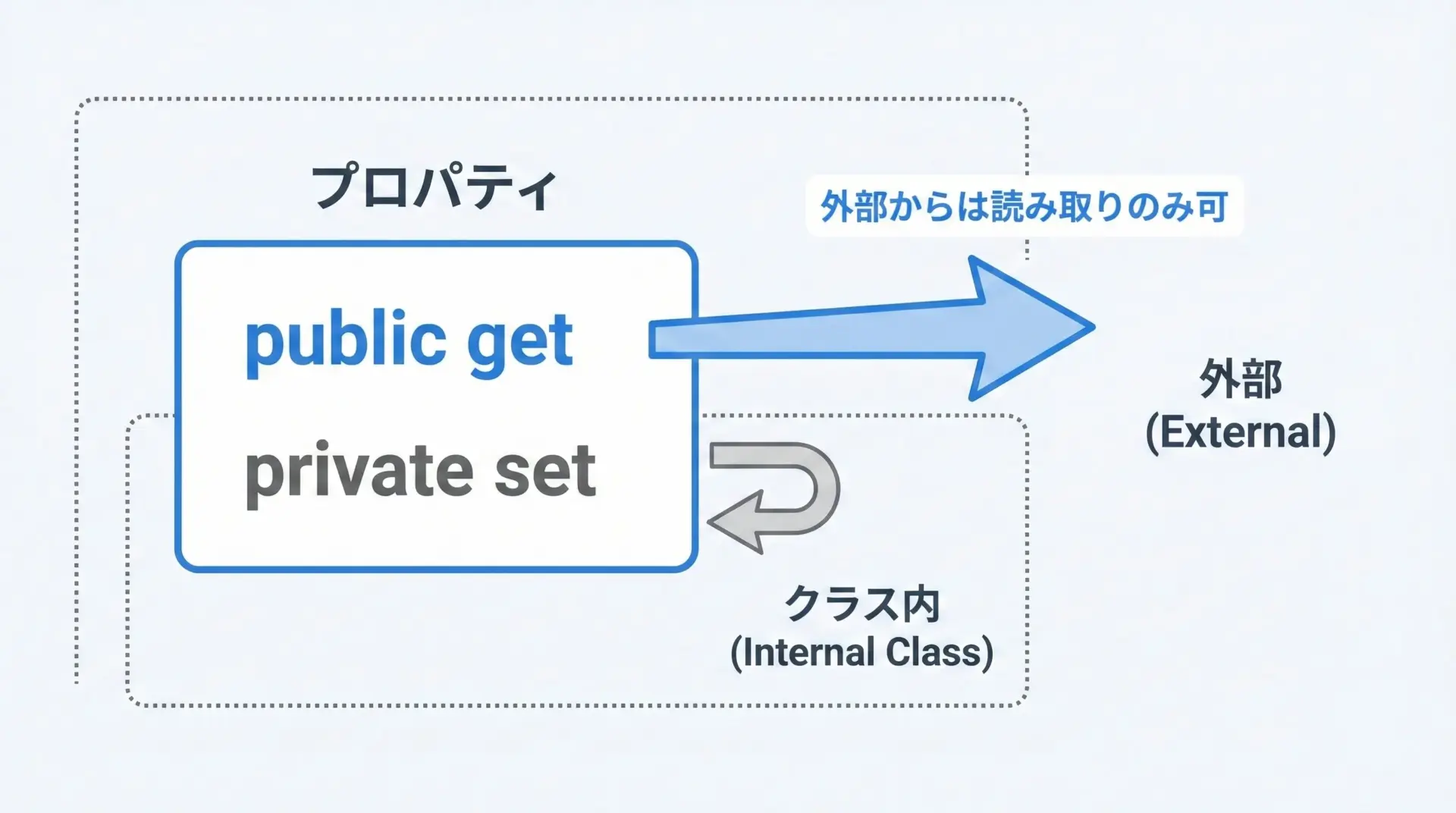 プロパティ

外部からは読み取りのみ可

public get

private set

外部
(External)

クラス内
(Internal Class)